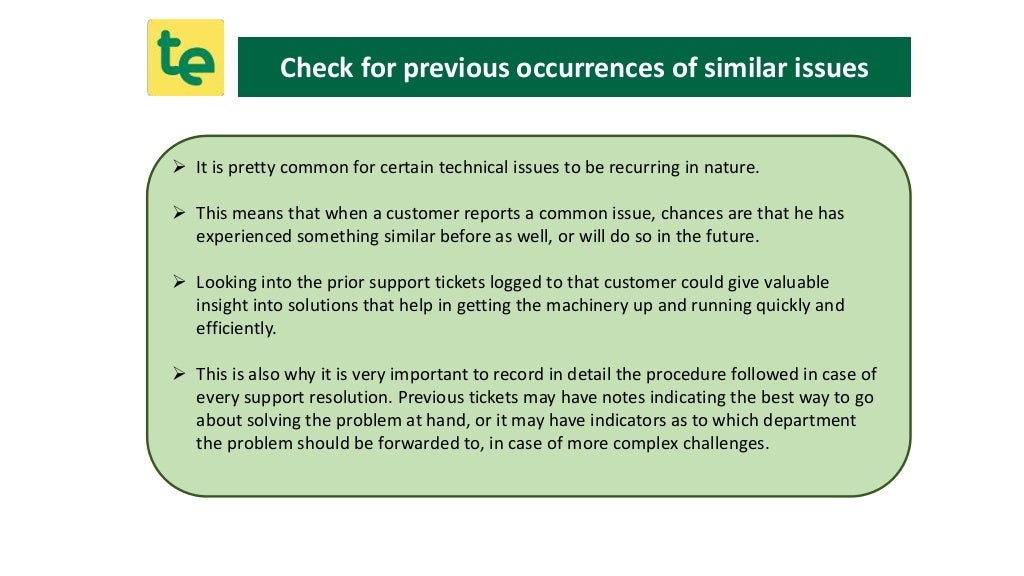 te

Check for previous occurrences of similar issues

➢ It is pretty common for certain technical issues to be recurring in nature.

➢ This means that when a customer reports a common issue, chances are that he has experienced something similar before as well, or will do so in the future.

➢ Looking into the prior support tickets logged to that customer could give valuable insight into solutions that help in getting the machinery up and running quickly and efficiently.

➢ This is also why it is very important to record in detail the procedure followed in case of every support resolution. Previous tickets may have notes indicating the best way to go about solving the problem at hand, or it may have indicators as to which department the problem should be forwarded to, in case of more complex challenges.